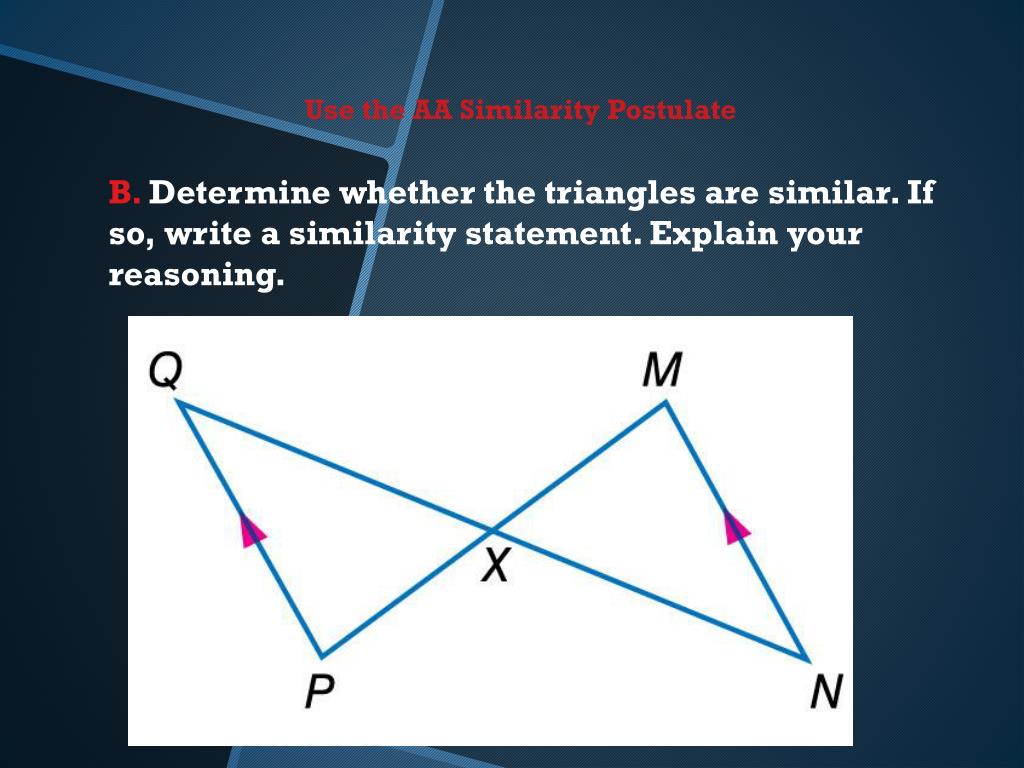 Use the AA Similarity Postulate

B. Determine whether the triangles are similar. If so, write a similarity statement. Explain your reasoning.

Q
M
X
P
N